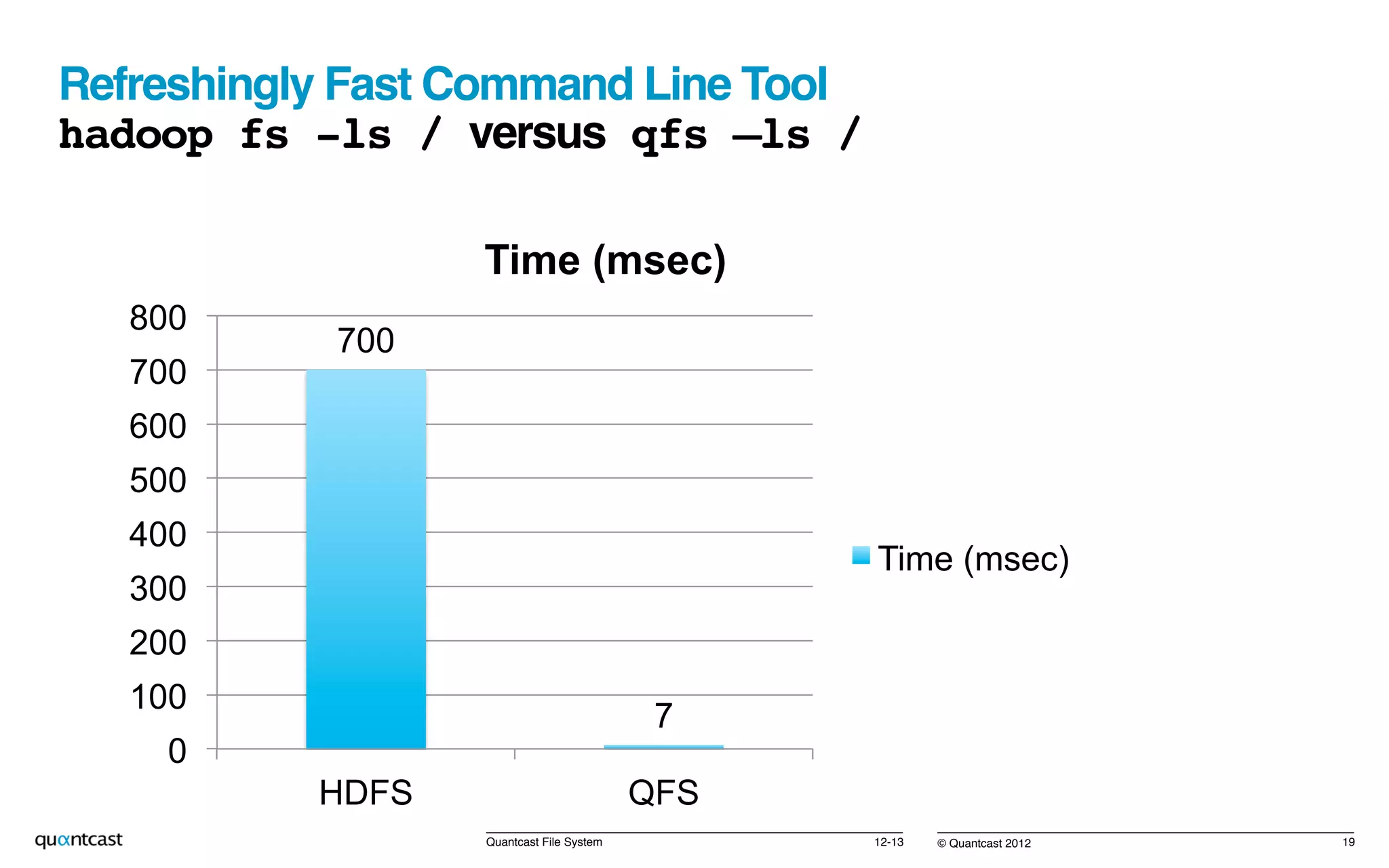 Refreshingly Fast Command Line Tool
hadoop fs -ls / versus qfs –ls /

Time (msec)

800
700
600
500
400
300
200
100
0

700

7

HDFS
QFS

Time (msec)

quantcast

Quantcast File System 12-13

© Quantcast 2012 19